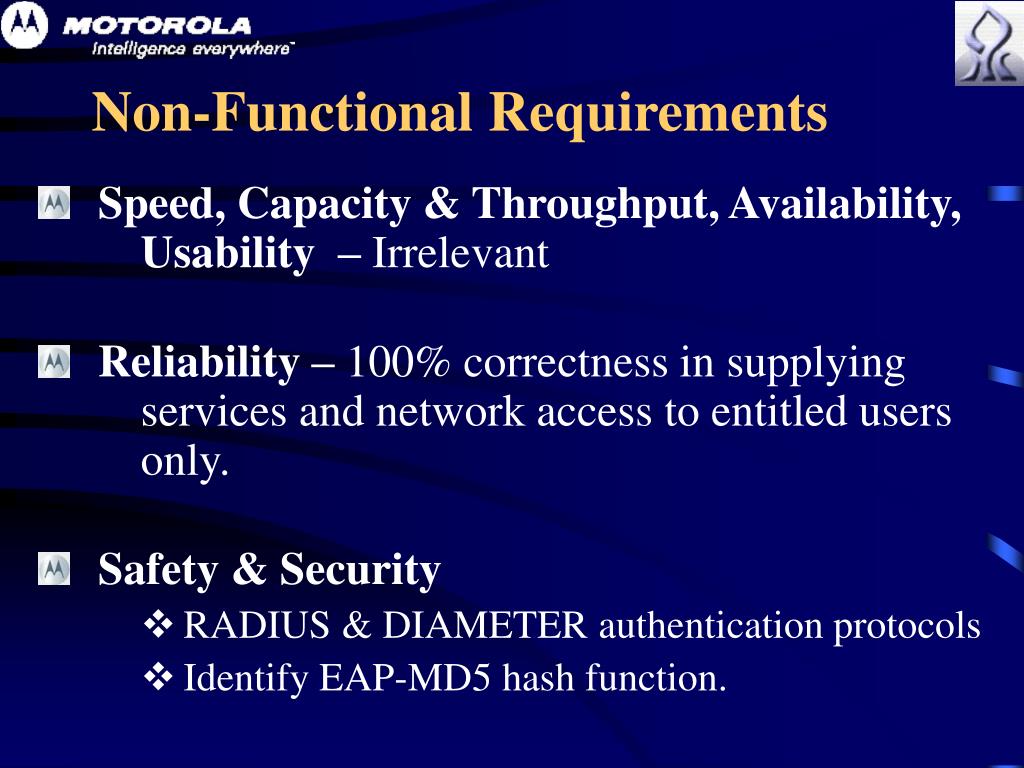 MOTOROLA
Intelligence everywhere™

Non-Functional Requirements

Speed, Capacity & Throughput, Availability, Usability – Irrelevant

Reliability – 100% correctness in supplying services and network access to entitled users only.

Safety & Security

❖ RADIUS & DIAMETER authentication protocols

❖ Identify EAP-MD5 hash function.